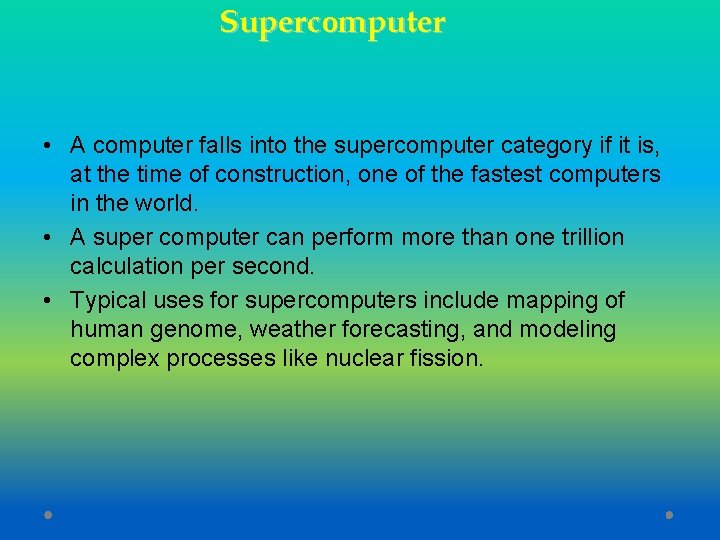 Supercomputer

• A computer falls into the supercomputer category if it is, at the time of construction, one of the fastest computers in the world.

• A super computer can perform more than one trillion calculation per second.

• Typical uses for supercomputers include mapping of human genome, weather forecasting, and modeling complex processes like nuclear fission.